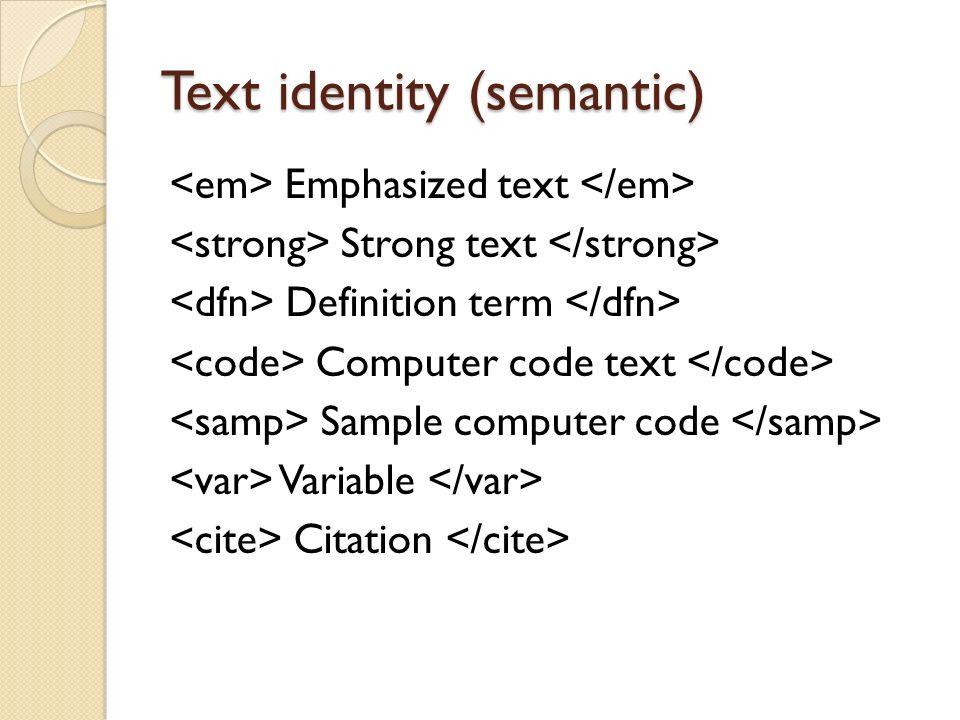 Text identity (semantic)

<em> Emphasized text </em>
<strong> Strong text </strong>
<dfn> Definition term </dfn>
<code> Computer code text </code>
<samp> Sample computer code </samp>
<var> Variable </var>
<cite> Citation </cite>